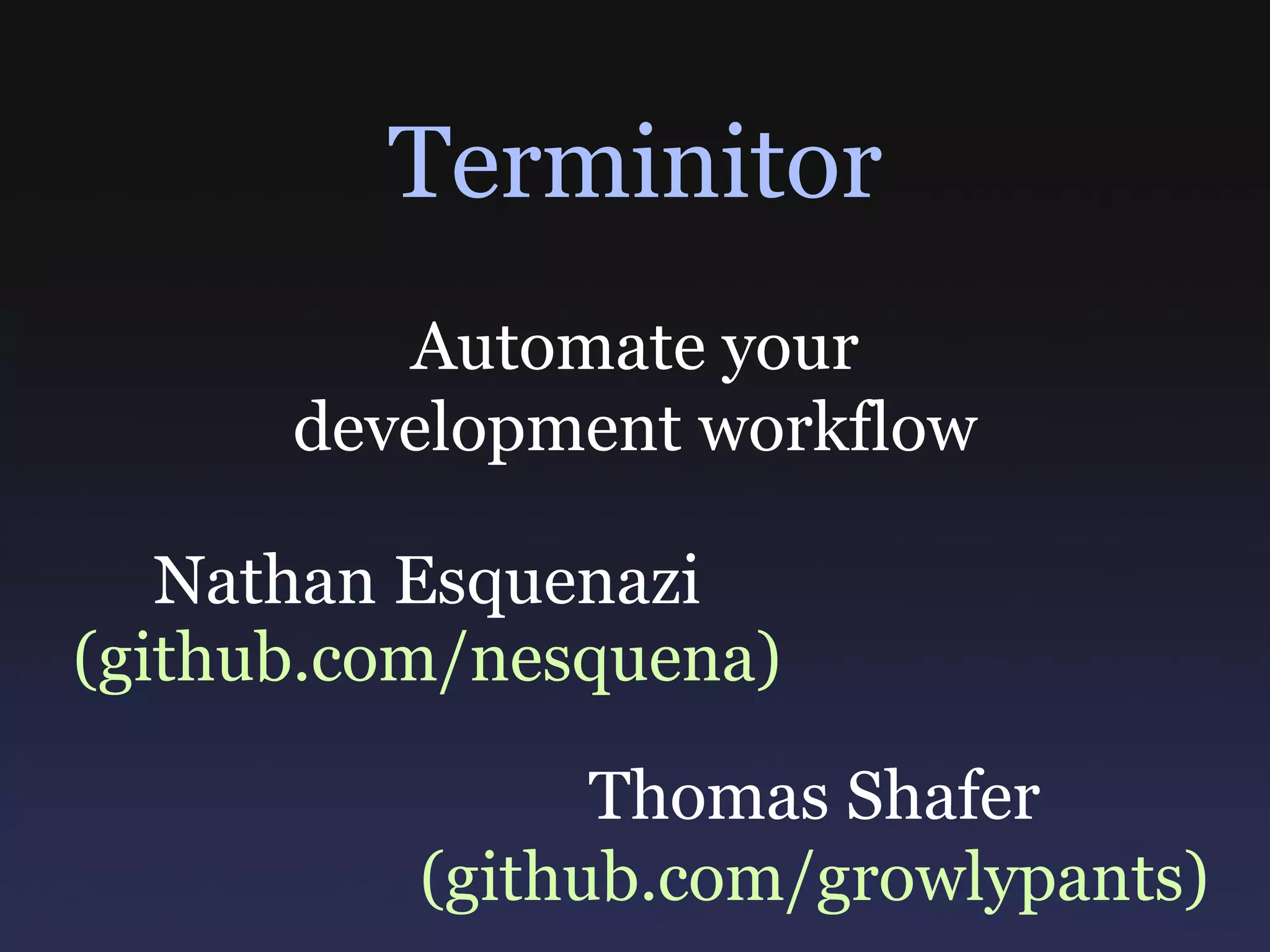 Terminitor

Automate your development workflow

Nathan Esquenazi
(github.com/nesquena)

Thomas Shafer
(github.com/growlypants)